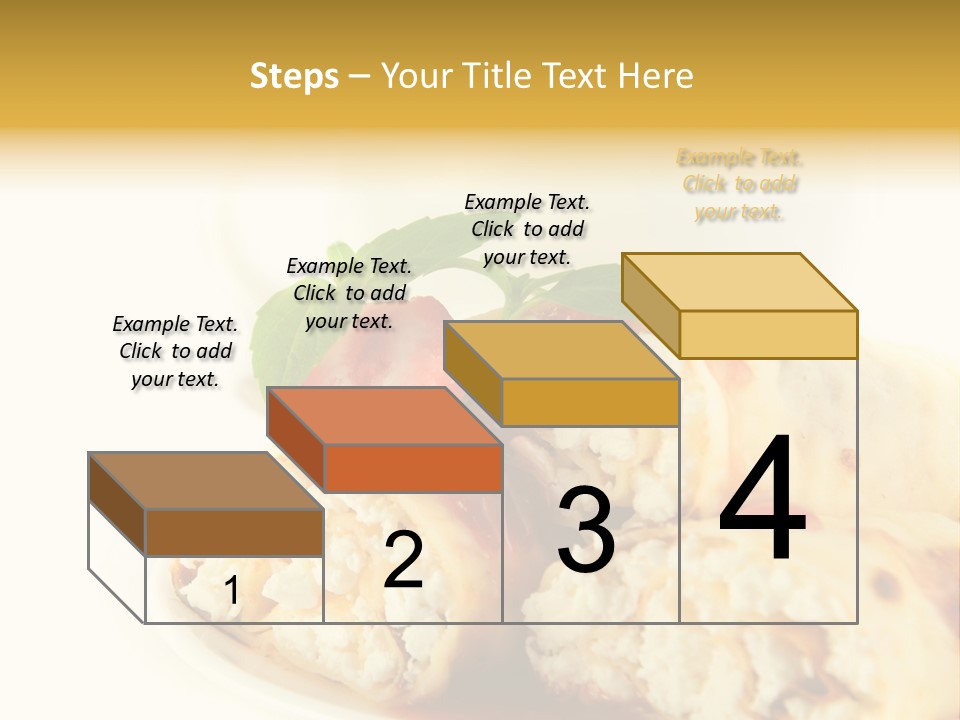 Steps – Your Title Text Here

Example Text. Click to add your text.

Example Text. Click to add your text.

Example Text. Click to add your text.

Example Text. Click to add your text.

1

2

3

4